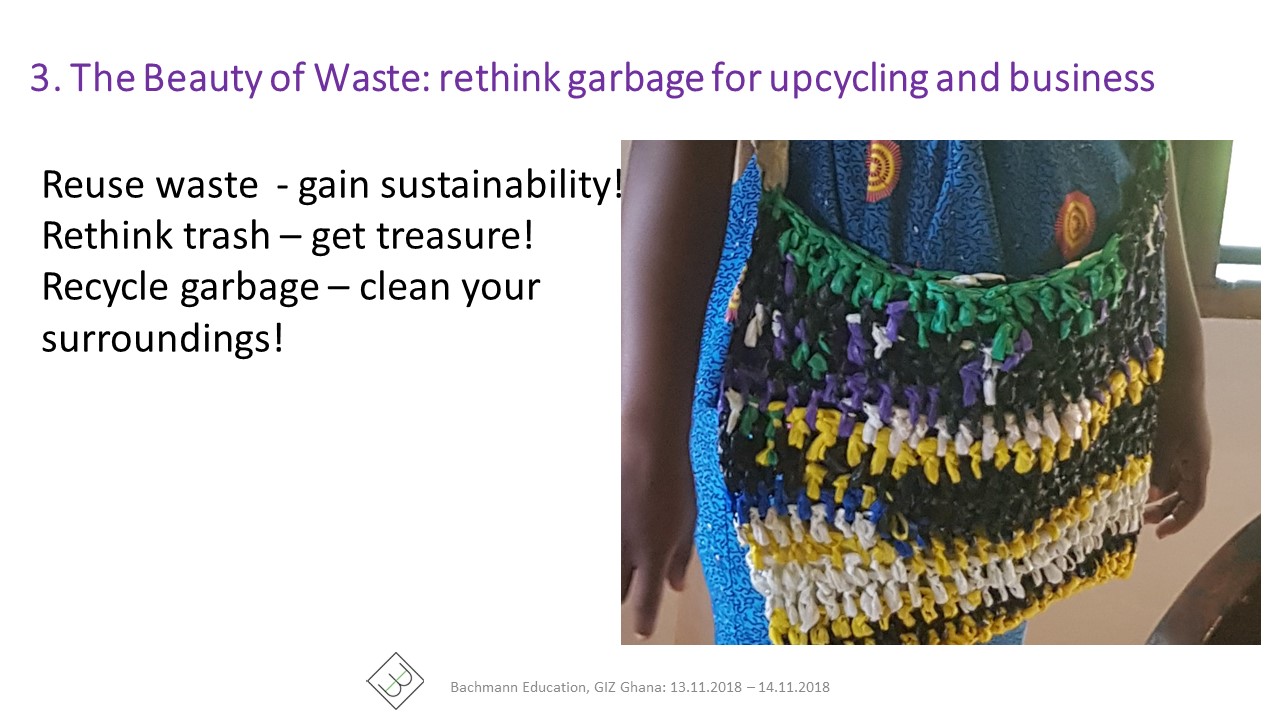 3. The Beauty of Waste: rethink garbage for upcycling and business

Reuse waste - gain sustainability!
Rethink trash – get treasure!
Recycle garbage – clean your surroundings!

Bachmann Education, GIZ Ghana: 13.11.2018 – 14.11.2018